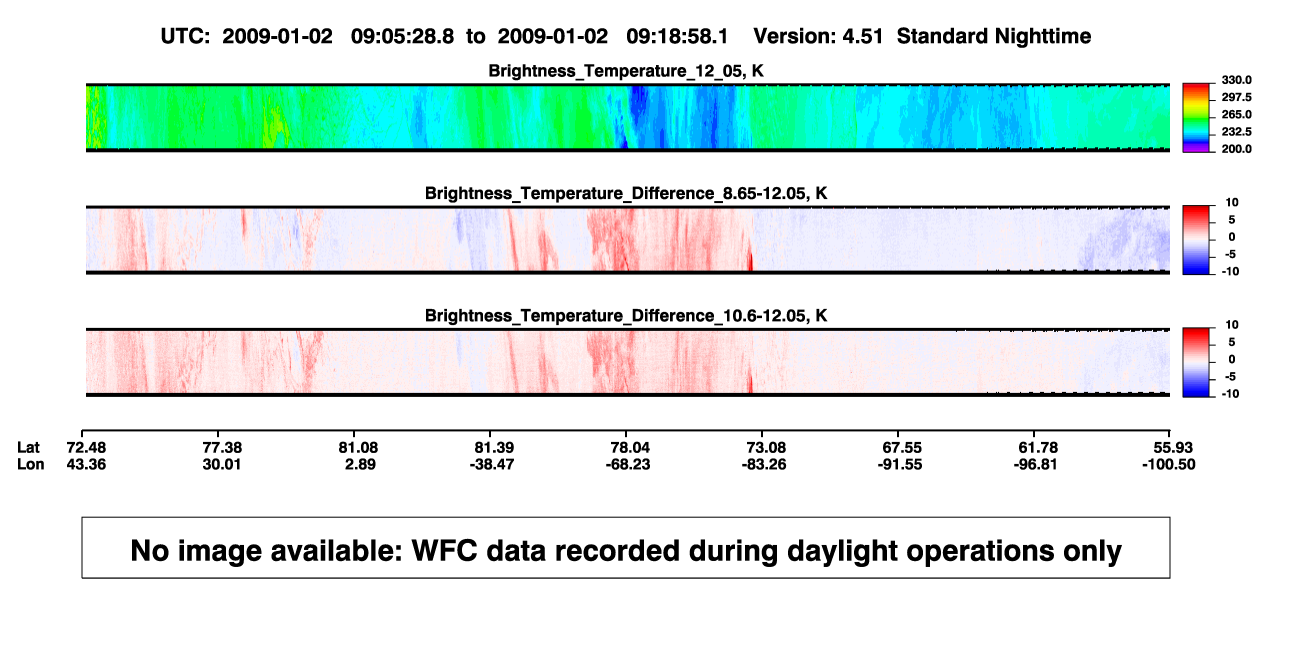 UTC: 2009-01-02 09:05:28.8 to 2009-01-02 09:18:58.1 Version: 4.51 Standard Nighttime

Brightness_Temperature_12_05, K

330.0
297.5
265.0
232.5
200.0

Brightness_Temperature_Difference_8.65-12.05, K

10
5
0
-5
-10

Brightness_Temperature_Difference_10.6-12.05, K

10
5
0
-5
-10

| Lat | 72.48 | 77.38 | 81.08 | 81.39 | 78.04 | 73.08 | 67.55 | 61.78 | 55.93 |
|---|---|---|---|---|---|---|---|---|---|
| Lon | 43.36 | 30.01 | 2.89 | -38.47 | -68.23 | -83.26 | -91.55 | -96.81 | -100.50 |

No image available: WFC data recorded during daylight operations only